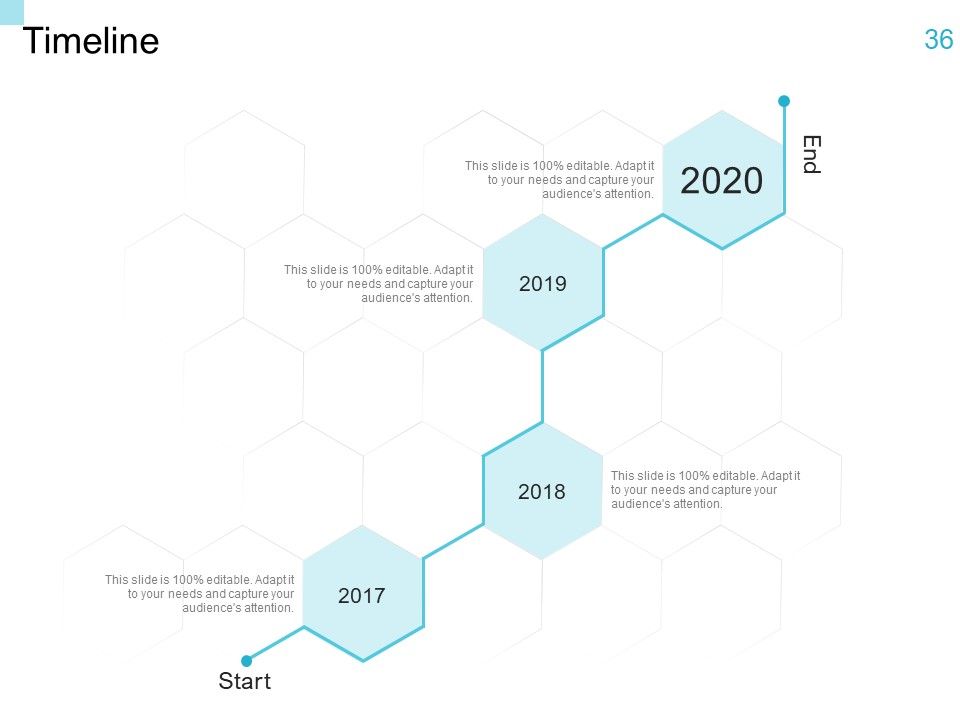 Timeline

36

This slide is 100% editable. Adapt it to your needs and capture your audience's attention.

2020

End

This slide is 100% editable. Adapt it to your needs and capture your audience's attention.

2019

2018

This slide is 100% editable. Adapt it to your needs and capture your audience's attention.

This slide is 100% editable. Adapt it to your needs and capture your audience's attention.

2017

Start